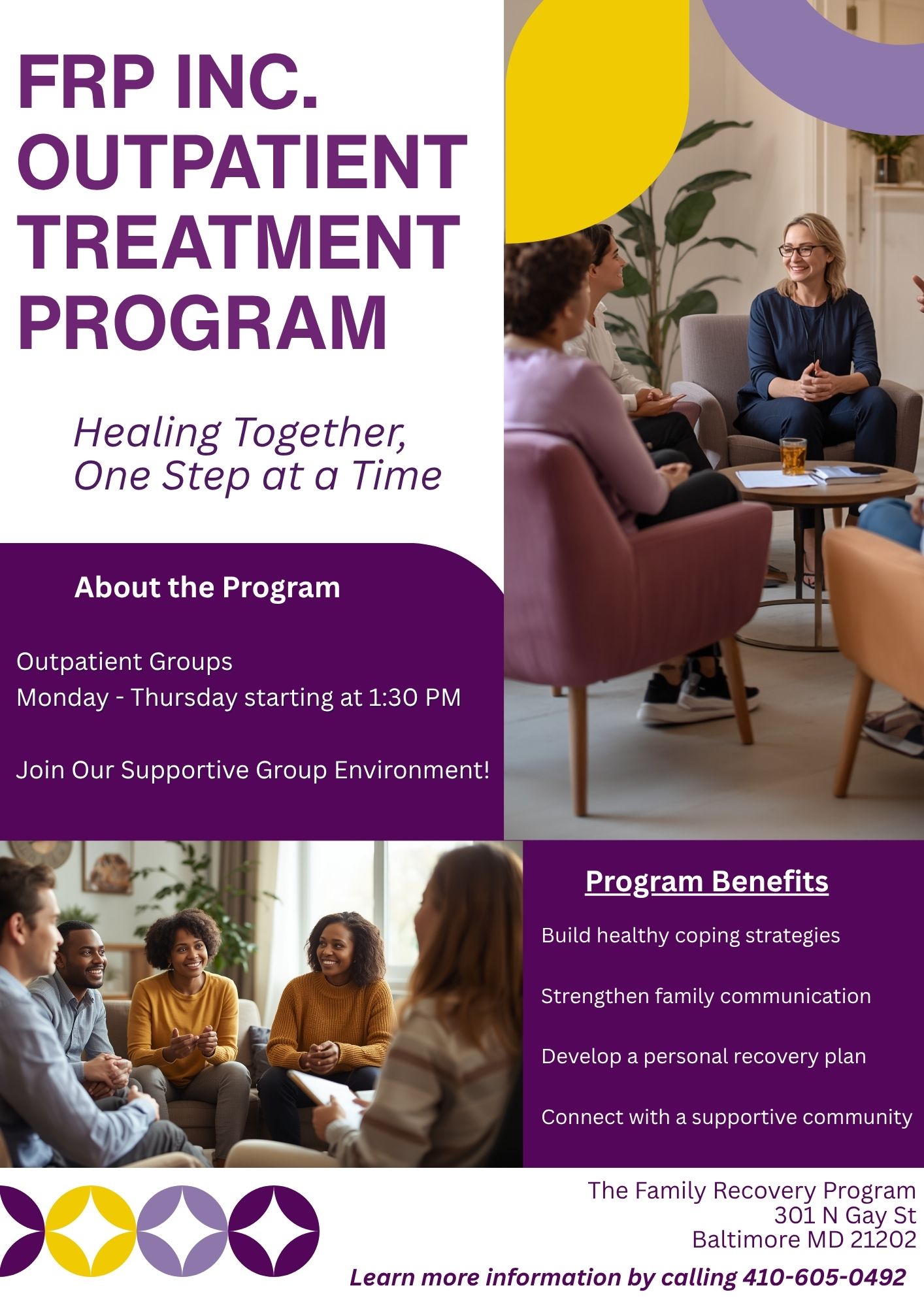 FRP INC. OUTPATIENT TREATMENT PROGRAM

Healing Together, One Step at a Time

About the Program

Outpatient Groups
Monday - Thursday starting at 1:30 PM

Join Our Supportive Group Environment!

Program Benefits

Build healthy coping strategies

Strengthen family communication

Develop a personal recovery plan

Connect with a supportive community

The Family Recovery Program
301 N Gay St
Baltimore MD 21202

Learn more information by calling 410-605-0492